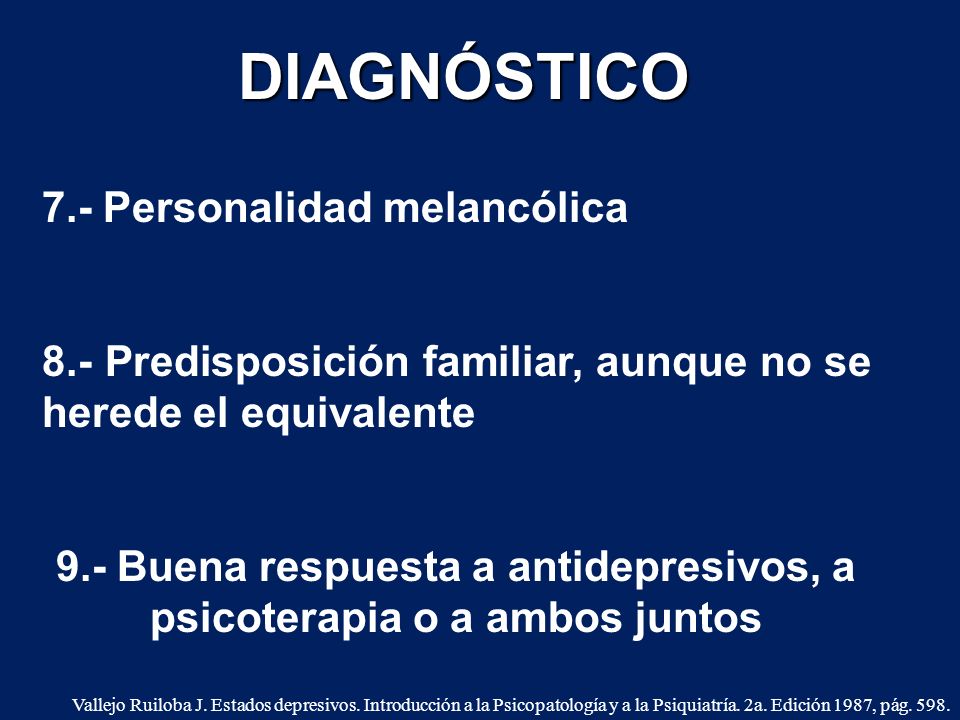 DIAGNÓSTICO

7.- Personalidad melancólica

8.- Predisposición familiar, aunque no se herede el equivalente

9.- Buena respuesta a antidepresivos, a psicoterapia o a ambos juntos

Vallejo Ruiloba J. Estados depresivos. Introducción a la Psicopatología y a la Psiquiatría. 2a. Edición 1987, pág. 598.